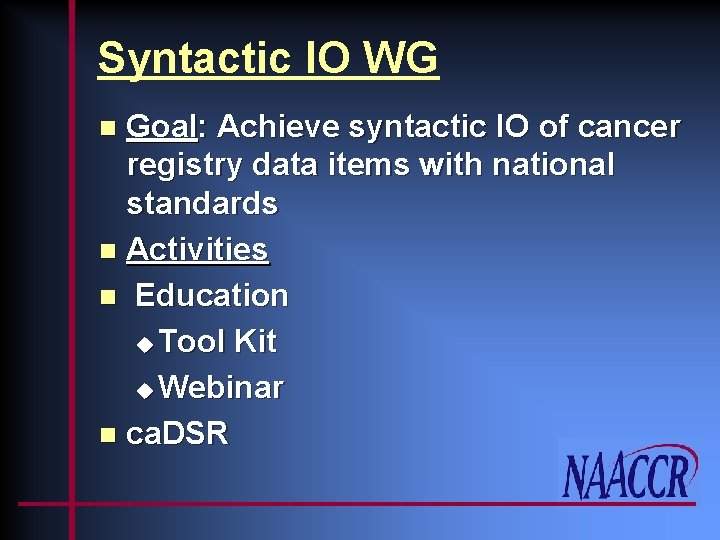 Syntactic IO WG

- Goal: Achieve syntactic IO of cancer registry data items with national standards
- Activities
- Education
  - Tool Kit
  - Webinar
- caDSR

NAACCR